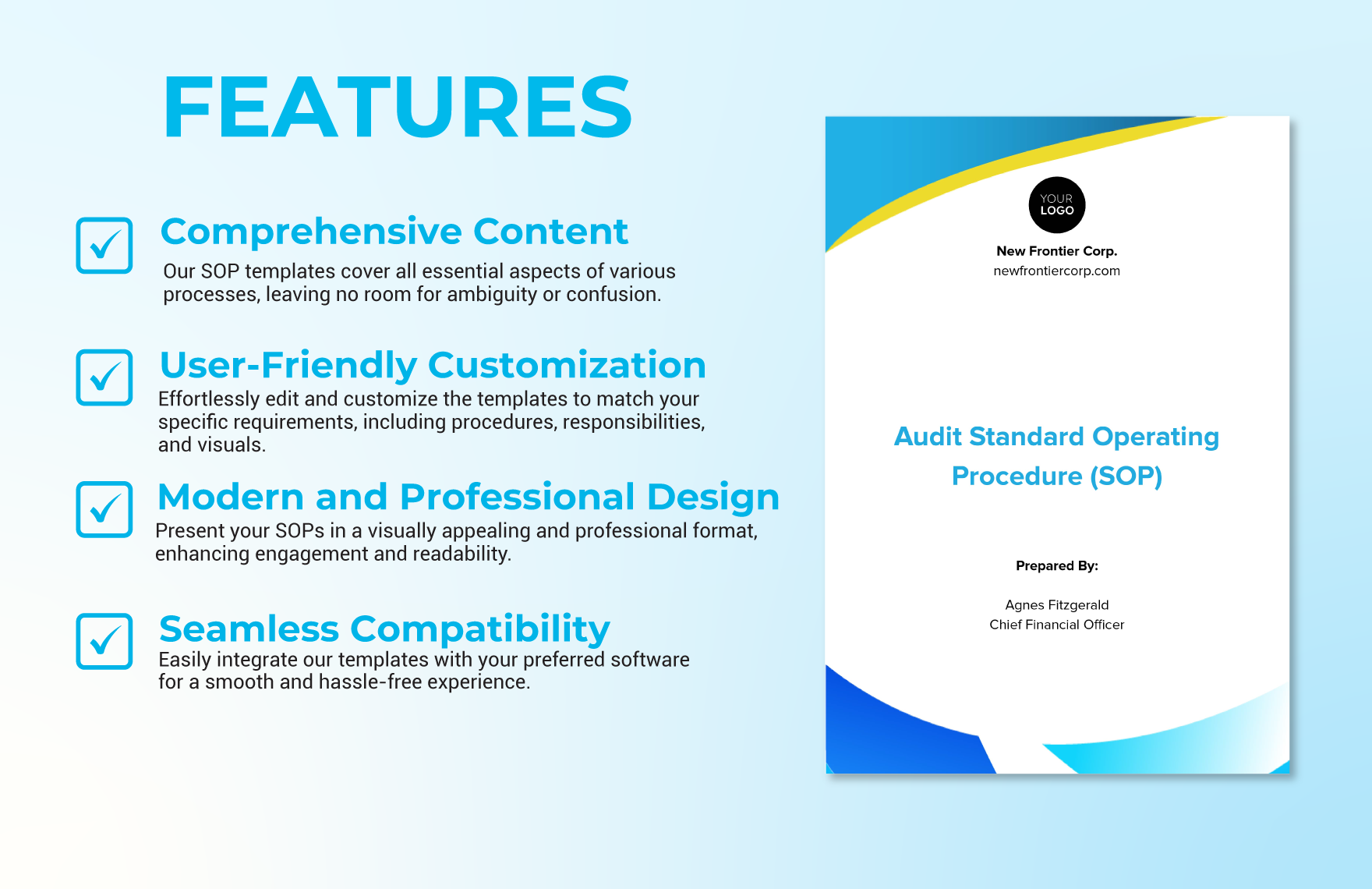 FEATURES

Comprehensive Content
Our SOP templates cover all essential aspects of various processes, leaving no room for ambiguity or confusion.

User-Friendly Customization
Effortlessly edit and customize the templates to match your specific requirements, including procedures, responsibilities, and visuals.

Modern and Professional Design
Present your SOPs in a visually appealing and professional format, enhancing engagement and readability.

Seamless Compatibility
Easily integrate our templates with your preferred software for a smooth and hassle-free experience.

YOUR LOGO

New Frontier Corp.
newfrontiercorp.com

Audit Standard Operating Procedure (SOP)

Prepared By:

Agnes Fitzgerald
Chief Financial Officer